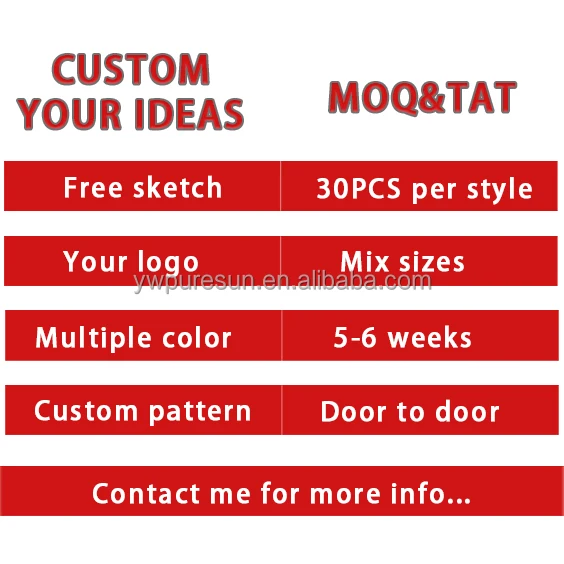 | CUSTOM YOUR IDEAS | MOQ&TAT |
|---|---|
| Free sketch | 30PCS per style |
| Your logo | Mix sizes |
| Multiple color | 5-6 weeks |
| Custom pattern | Door to door |

ywpuresun.en.alibaba.com

Contact me for more info...